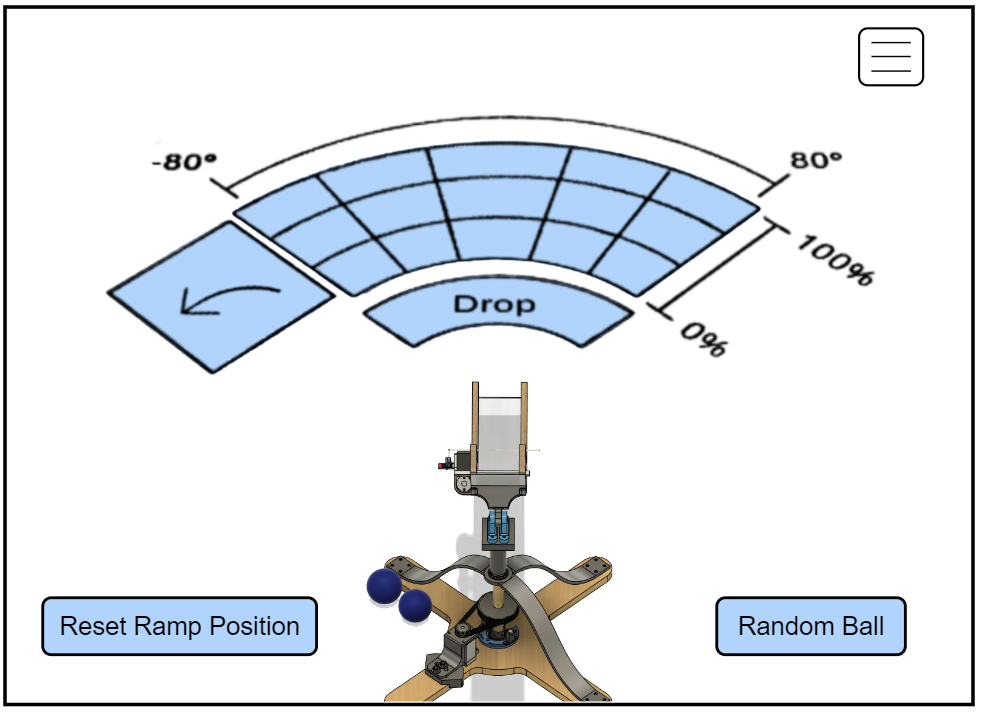 -80°

80°

100%

0%

Drop

Reset Ramp Position

Random Ball